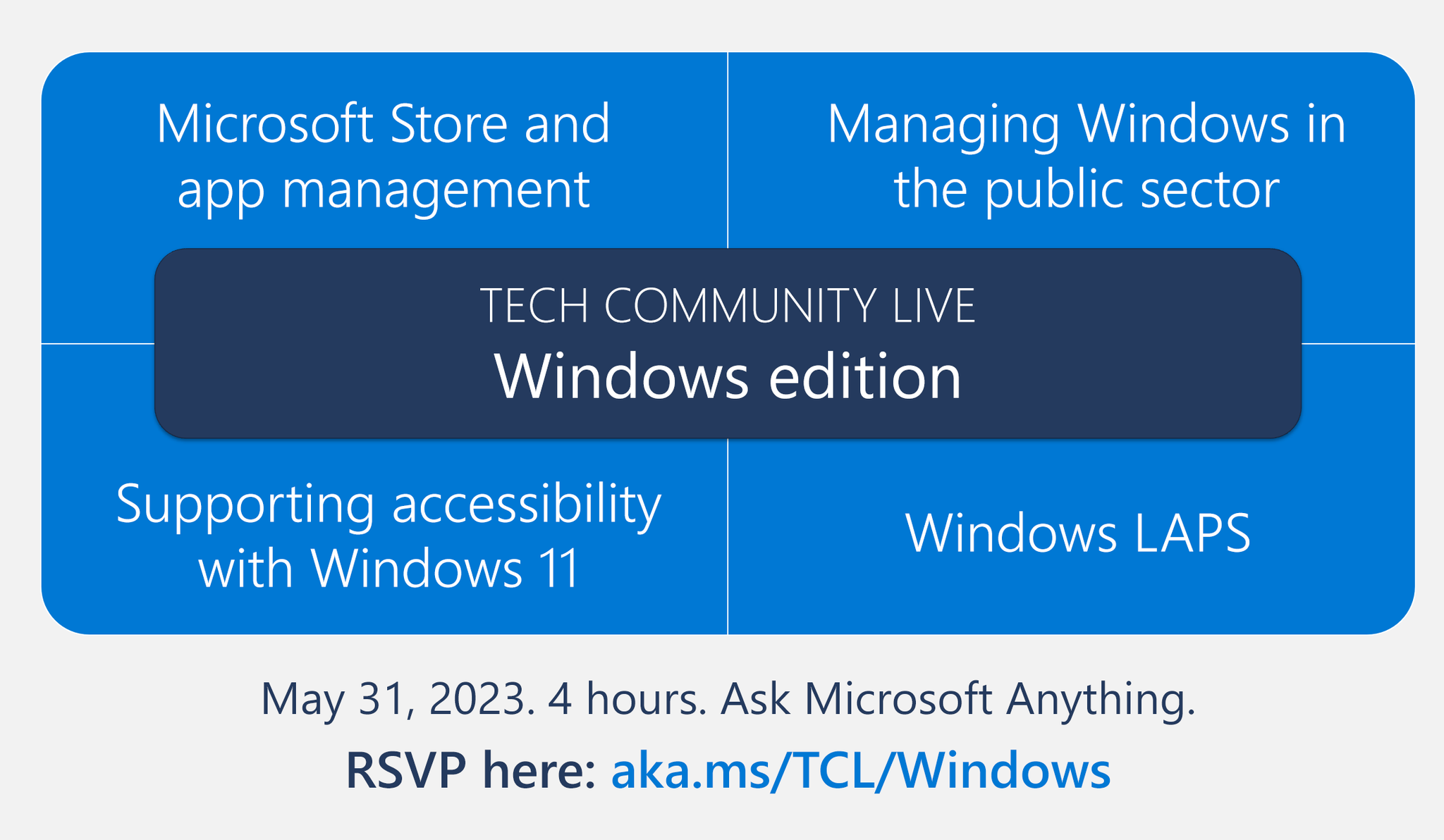 Microsoft Store and app management

Managing Windows in the public sector

TECH COMMUNITY LIVE

Windows edition

Supporting accessibility with Windows 11

Windows LAPS

May 31, 2023. 4 hours. Ask Microsoft Anything.

RSVP here: aka.ms/TCL/Windows